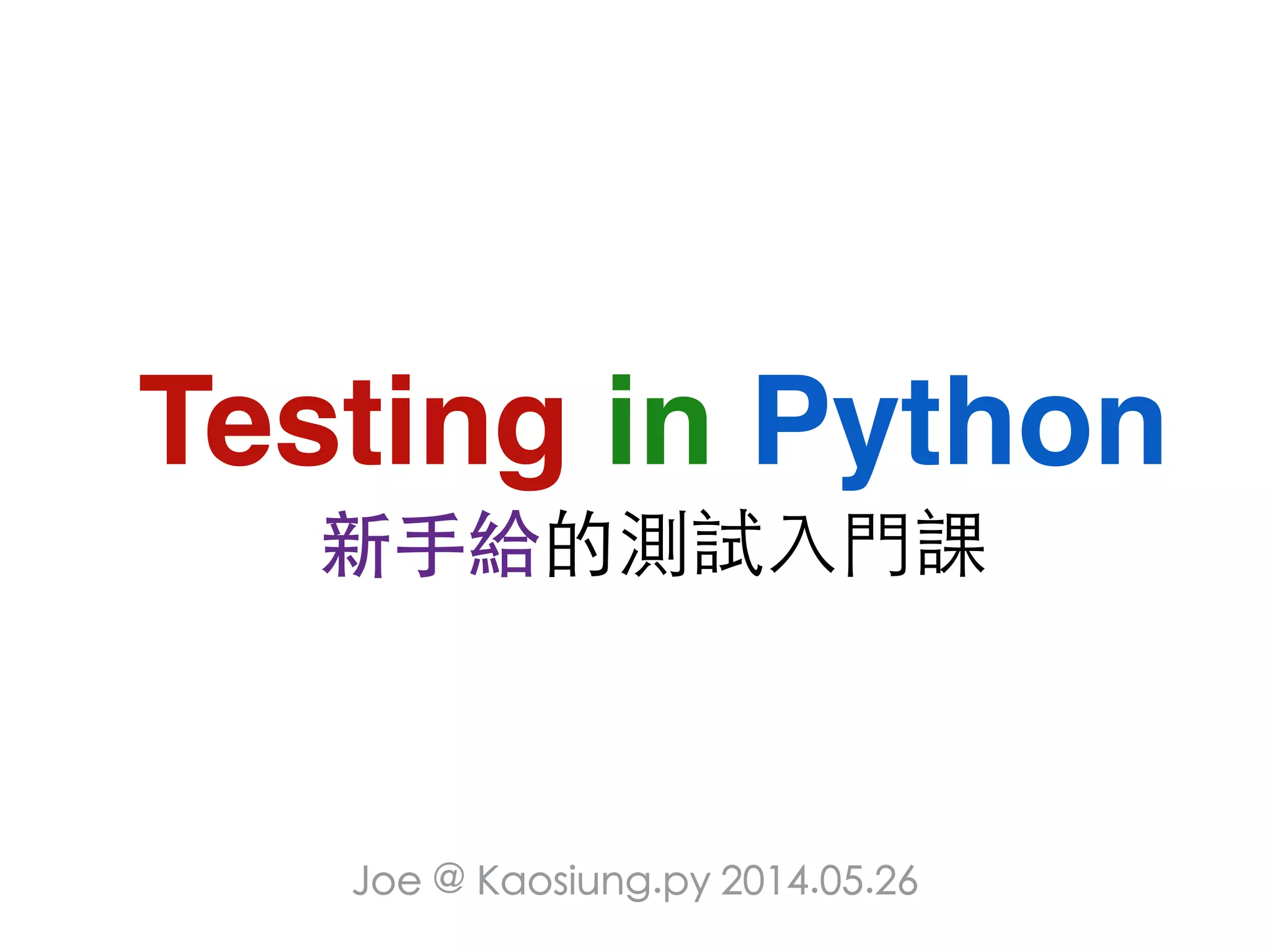 Testing in Python
新手給的測試入門課

Joe @ Kaosiung.py 2014.05.26